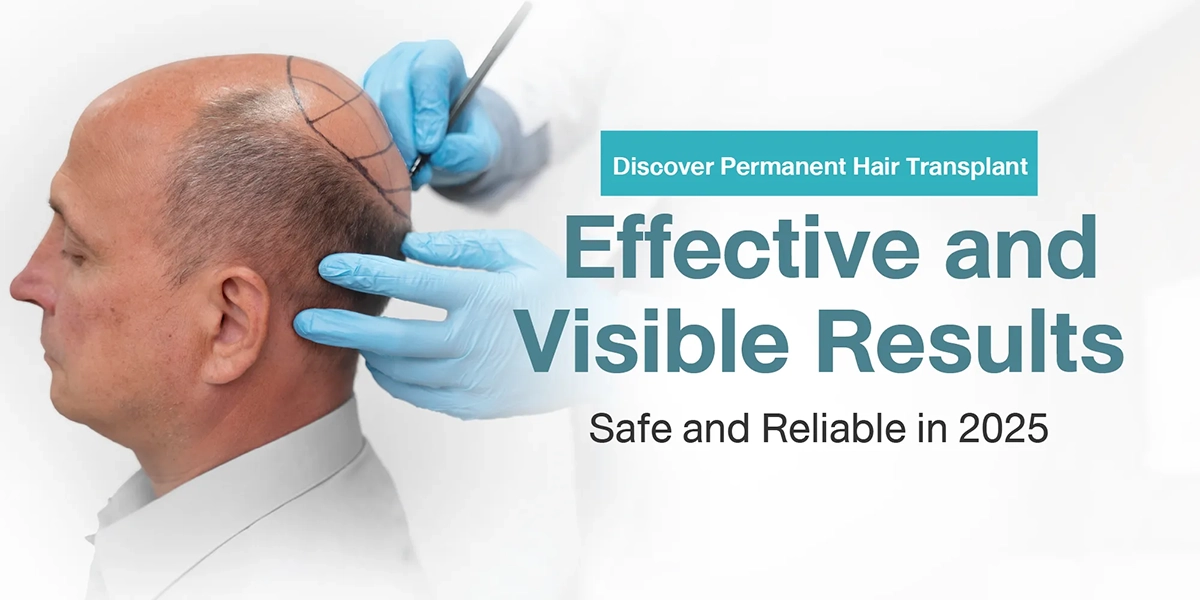 Discover Permanent Hair Transplant

Effective and Visible Results

Safe and Reliable in 2025